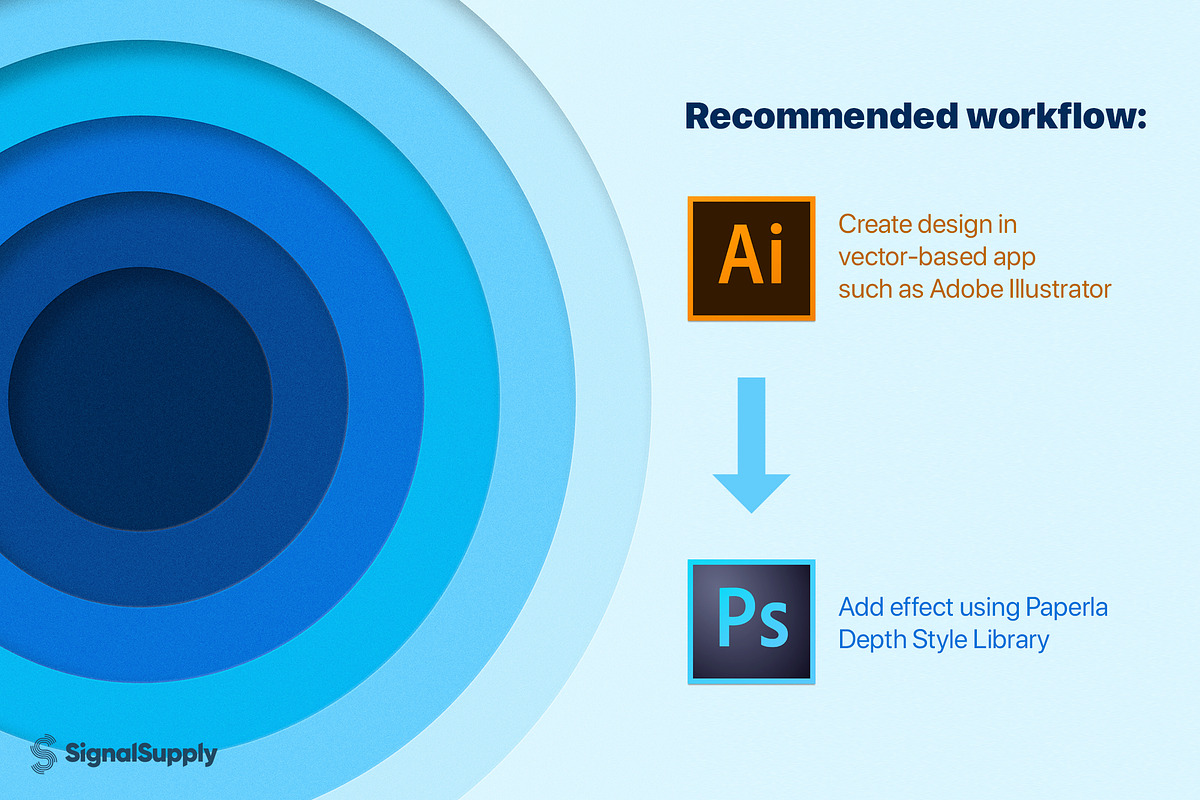 Recommended workflow:

Ai

Create design in vector-based app such as Adobe Illustrator

Ps

Add effect using Paperla Depth Style Library

SignalSupply